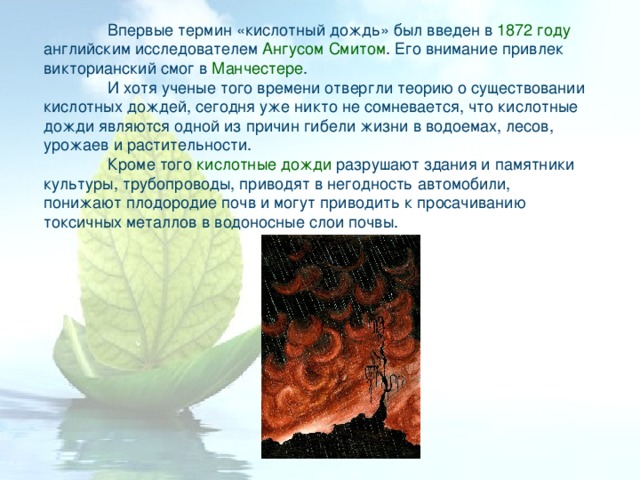 Впервые термин «кислотный дождь» был введен в 1872 году английским исследователем Ангусом Смитом. Его внимание привлек викторианский смог в Манчестере.

И хотя ученые того времени отвергли теорию о существовании кислотных дождей, сегодня уже никто не сомневается, что кислотные дожди являются одной из причин гибели жизни в водоемах, лесов, урожаев и растительности.

Кроме того кислотные дожди разрушают здания и памятники культуры, трубопроводы, приводят в негодность автомобили, понижают плодородие почв и могут приводить к просачиванию токсичных металлов в водоносные слои почвы.